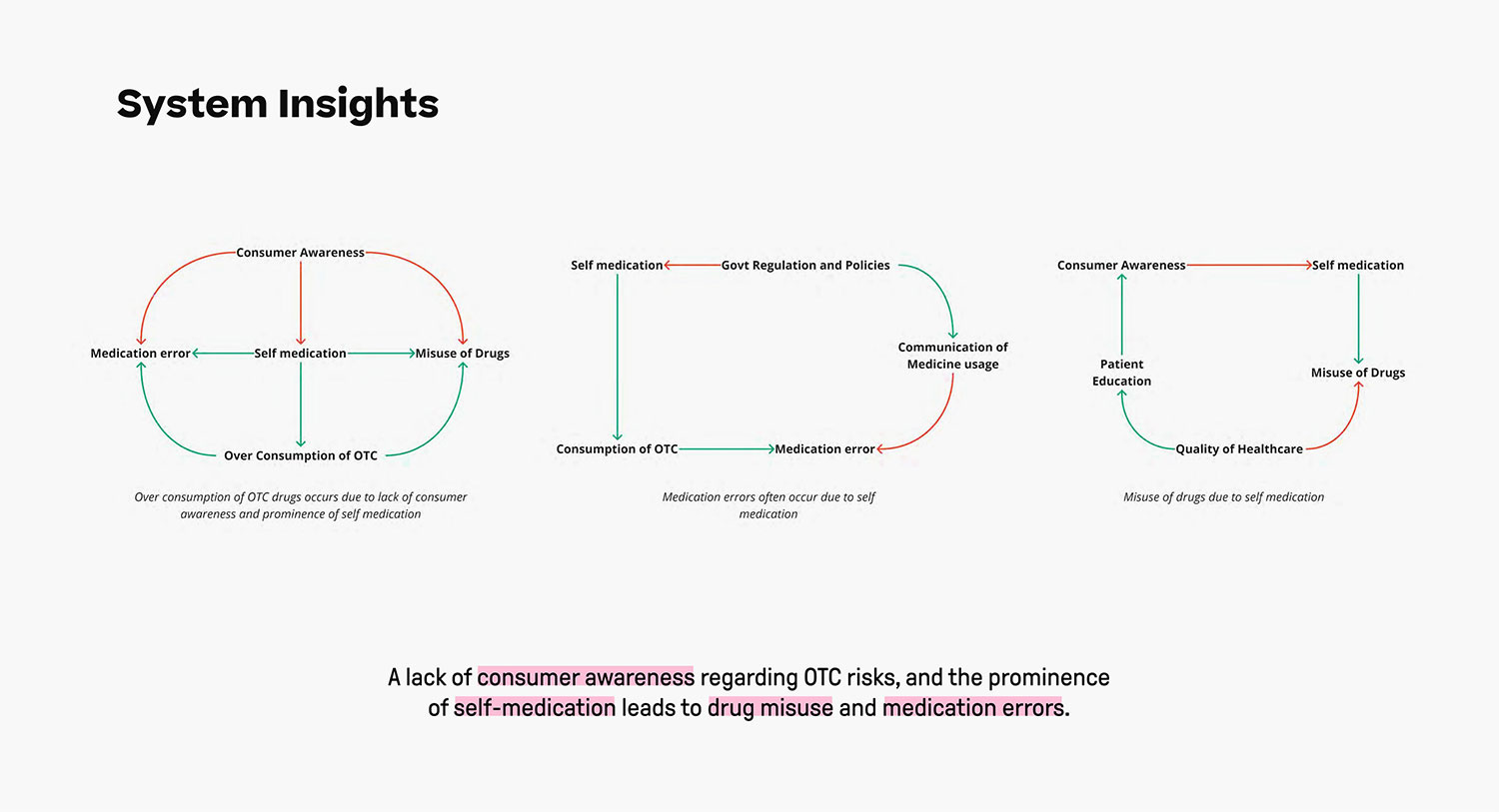 System Insights

Consumer Awareness
Medication error
Self medication
Misuse of Drugs
Over Consumption of OTC

Over consumption of OTC drugs occurs due to lack of consumer awareness and prominence of self medication

Self medication
Govt Regulation and Policies
Communication of Medicine usage
Consumption of OTC
Medication error

Medication errors often occur due to self medication

Consumer Awareness
Self medication
Patient Education
Misuse of Drugs
Quality of Healthcare

Misuse of drugs due to self medication

A lack of consumer awareness regarding OTC risks, and the prominence of self-medication leads to drug misuse and medication errors.